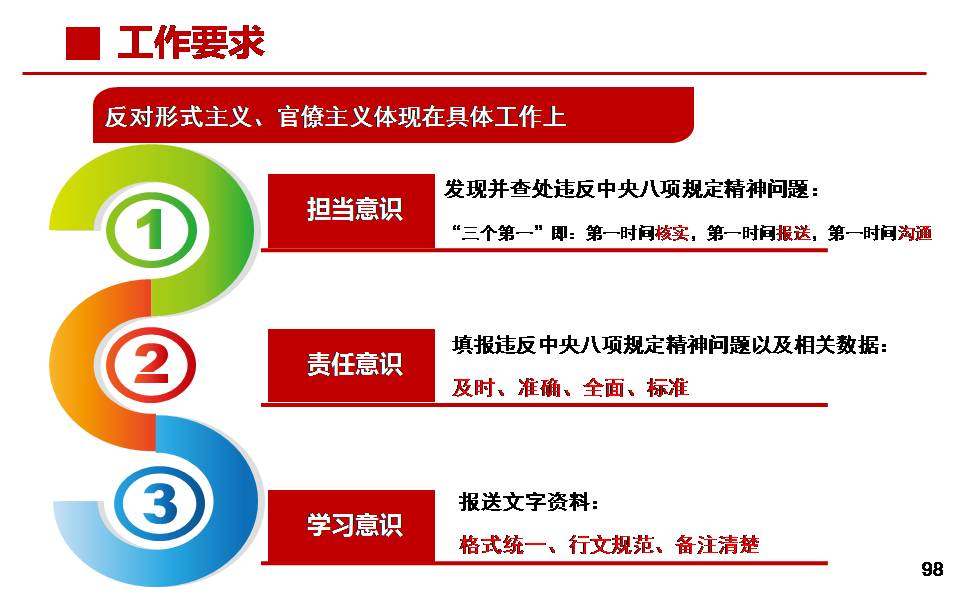 工作要求

反对形式主义、官僚主义体现在具体工作上

1

担当意识

发现并查处违反中央八项规定精神问题：

“三个第一”即：第一时间核实，第一时间报送，第一时间沟通

2

责任意识

填报违反中央八项规定精神问题以及相关数据：

及时、准确、全面、标准

3

学习意识

报送文字资料：

格式统一、行文规范、备注清楚

98